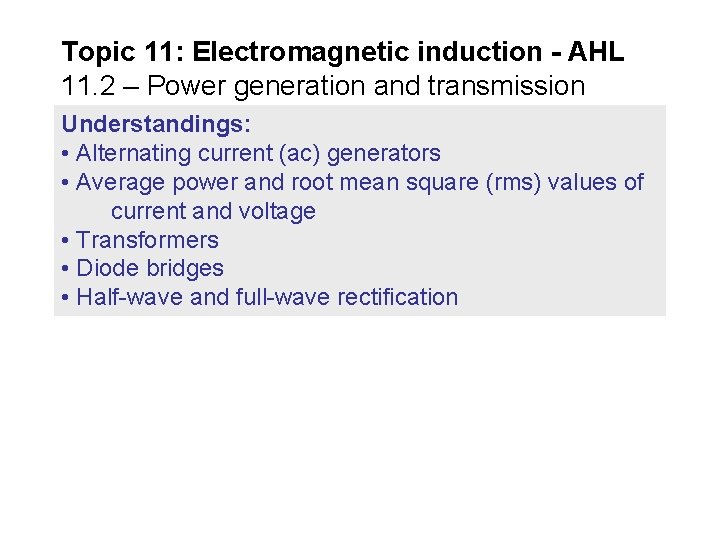 Topic 11: Electromagnetic induction - AHL
11.2 – Power generation and transmission

Understandings:
• Alternating current (ac) generators
• Average power and root mean square (rms) values of current and voltage
• Transformers
• Diode bridges
• Half-wave and full-wave rectification